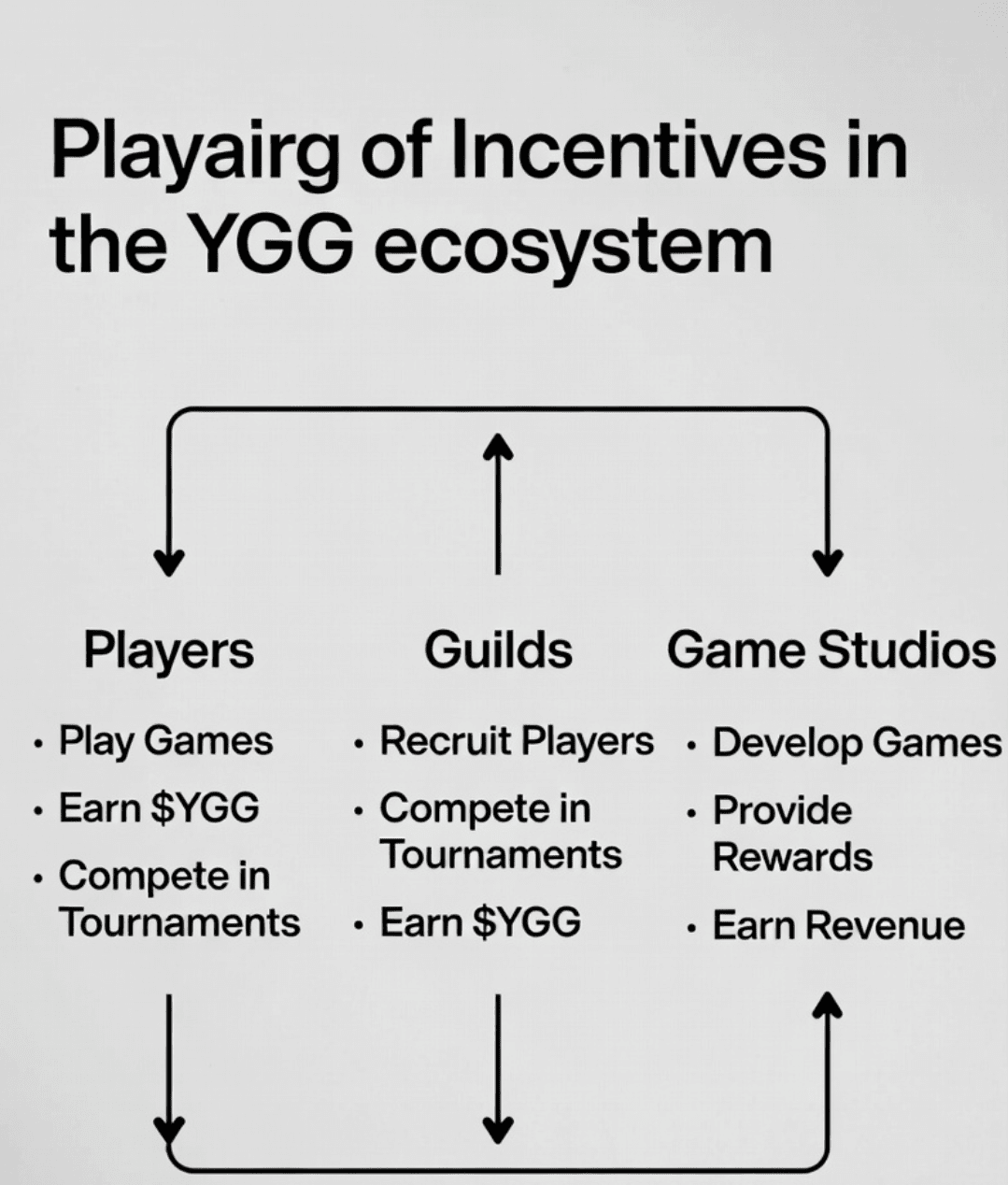 Playairg of Incentives in the YGG ecosystem

Players
• Play Games
• Earn \$YGG
• Compete in Tournaments

Guilds
• Recruit Players
• Compete in Tournaments
• Earn \$YGG

Game Studios
• Develop Games
• Provide Rewards
• Earn Revenue